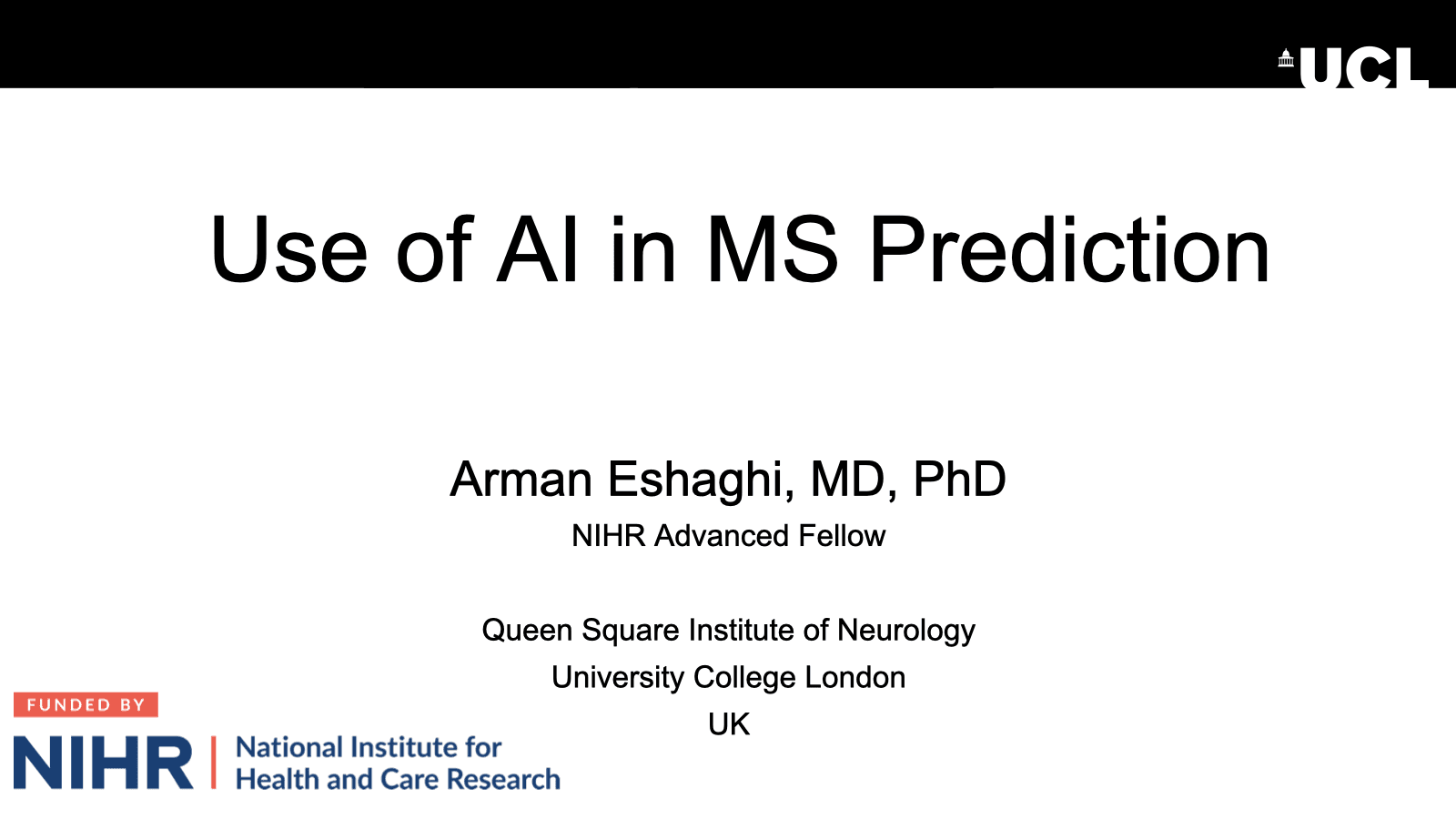 UCL

Use of AI in MS Prediction

Arman Eshaghi, MD, PhD
NIHR Advanced Fellow

Queen Square Institute of Neurology
University College London
UK

FUNDED BY
NIHR | National Institute for Health and Care Research